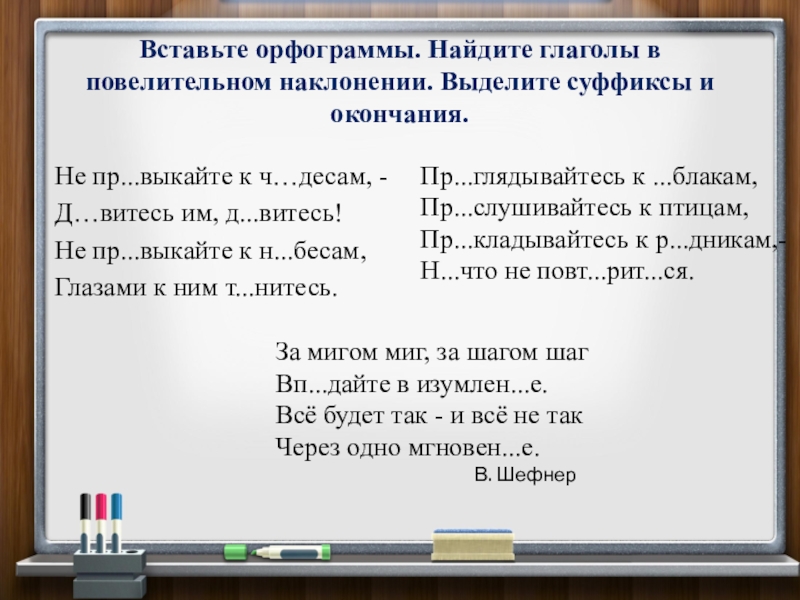 Вставьте орфограммы. Найдите глаголы в повелительном наклонении. Выделите суффиксы и окончания.

Не пр...выкайте к ч…десам, -
Д…витесь им, д...витесь!
Не пр...выкайте к н...бесам,
Глазами к ним т...нитесь.

Пр...глядывайтесь к ...блакам,
Пр...слушивайтесь к птицам,
Пр...кладывайтесь к р...дникам,-
Н...что не повт...рит...ся.

За мигом миг, за шагом шаг
Вп...дайте в изумлен...е.
Всё будет так - и всё не так
Через одно мгновен...е.

В. Шефнер